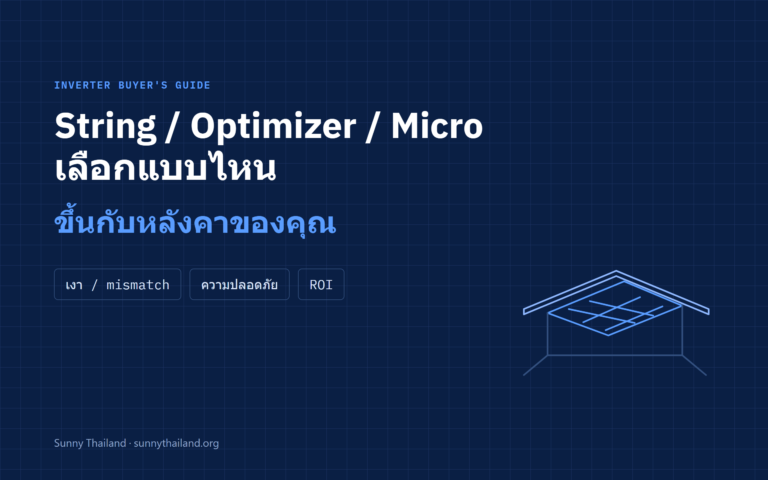 INVERTER BUYER'S GUIDE

String / Optimizer / Micro เลือกแบบไหน

ขึ้นกับหลังคาของคุณ

เงา / mismatch

ความปลอดภัย

ROI

Sunny Thailand · sunnythailand.org